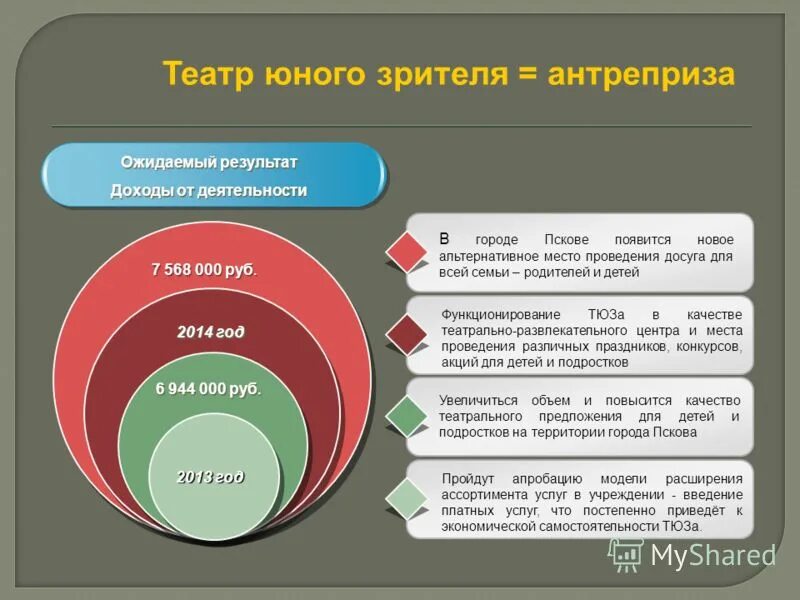 Театр юного зрителя = антреприза

Ожидаемый результат
Доходы от деятельности

7 568 000 руб.

2014 год

6 944 000 руб.

2013 год

В городе Пскове появится новое альтернативное место проведения досуга для всей семьи – родителей и детей

Функционирование ТЮЗа в качестве театрально-развлекательного центра и места проведения различных праздников, конкурсов, акций для детей и подростков

Увеличиться объем и повысится качество театрального предложения для детей и подростков на территории города Пскова

Пройдут апробацию модели расширения ассортимента услуг в учреждении - введение платных услуг, что постепенно приведёт к экономической самостоятельности ТЮЗа.

MyShared